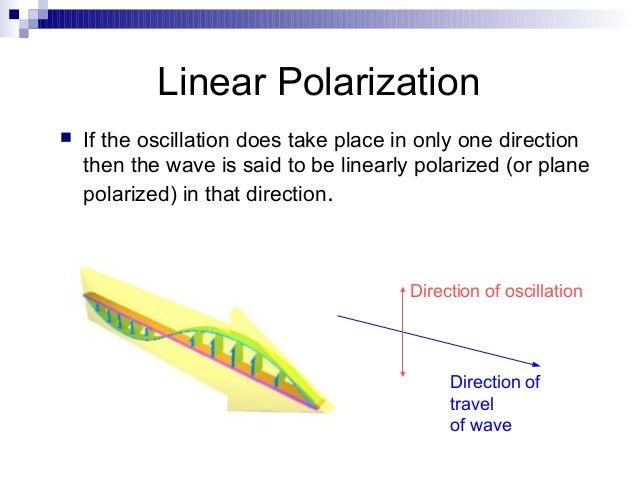 Linear Polarization

If the oscillation does take place in only one direction then the wave is said to be linearly polarized (or plane polarized) in that direction.

Direction of oscillation

Direction of travel of wave